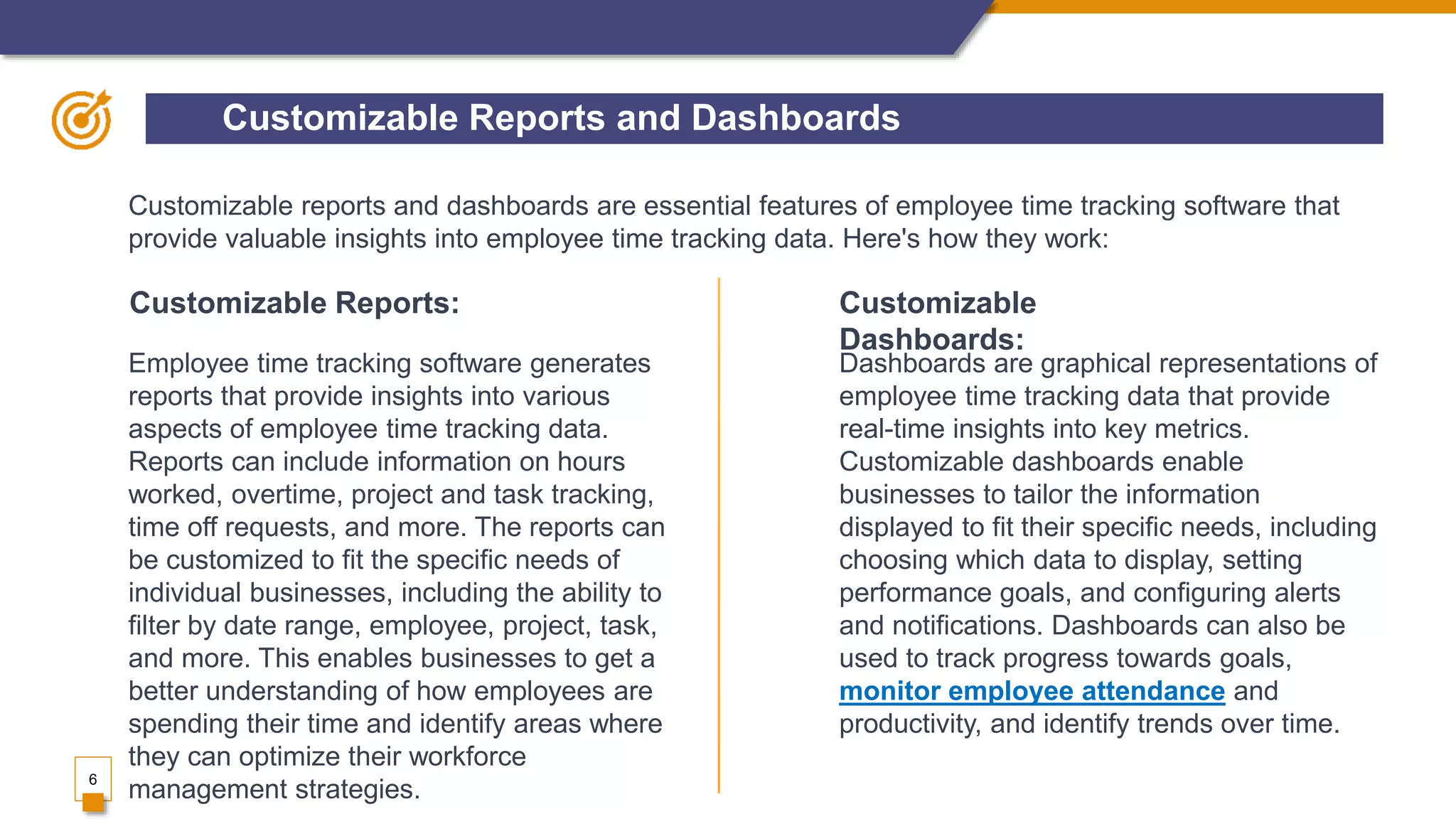 Customizable Reports and Dashboards

Customizable reports and dashboards are essential features of employee time tracking software that provide valuable insights into employee time tracking data. Here's how they work:

Customizable Reports:

Employee time tracking software generates reports that provide insights into various aspects of employee time tracking data. Reports can include information on hours worked, overtime, project and task tracking, time off requests, and more. The reports can be customized to fit the specific needs of individual businesses, including the ability to filter by date range, employee, project, task, and more. This enables businesses to get a better understanding of how employees are spending their time and identify areas where they can optimize their workforce management strategies.

Customizable Dashboards:

Dashboards are graphical representations of employee time tracking data that provide real-time insights into key metrics. Customizable dashboards enable businesses to tailor the information displayed to fit their specific needs, including choosing which data to display, setting performance goals, and configuring alerts and notifications. Dashboards can also be used to track progress towards goals, monitor employee attendance and productivity, and identify trends over time.

6